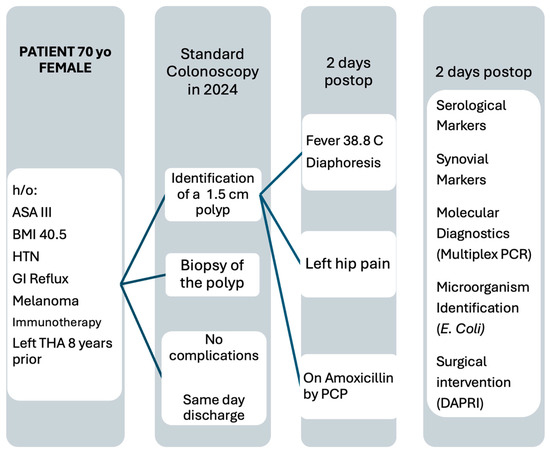 PATIENT 70 yo FEMALE

h/o:
ASA III
BMI 40.5
HTN
GI Reflux
Melanoma
Immunotherapy
Left THA 8 years prior

Standard Colonoscopy in 2024

Identification of a 1.5 cm polyp

Biopsy of the polyp

No complications

Same day discharge

2 days postop

Fever 38.8 C
Diaphoresis

Left hip pain

On Amoxicillin by PCP

2 days postop

Serological Markers

Synovial Markers

Molecular Diagnostics (Multiplex PCR)

Microorganism Identification (E. Coli)

Surgical intervention (DAPRI)